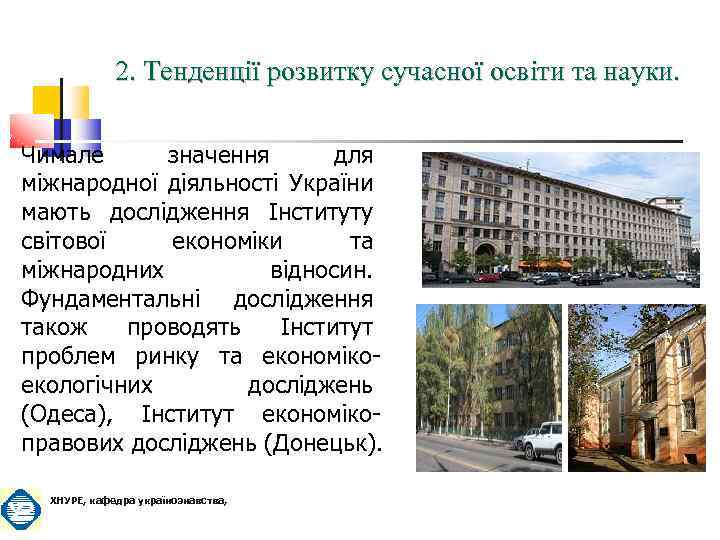 2. Тенденції розвитку сучасної освіти та науки.

Чимале значення для міжнародної діяльності України мають дослідження Інституту світової економіки та міжнародних відносин. Фундаментальні дослідження також проводять Інститут проблем ринку та економіко-екологічних досліджень (Одеса), Інститут економіко-правових досліджень (Донецьк).

ХНУРЕ, кафедра українознавства,